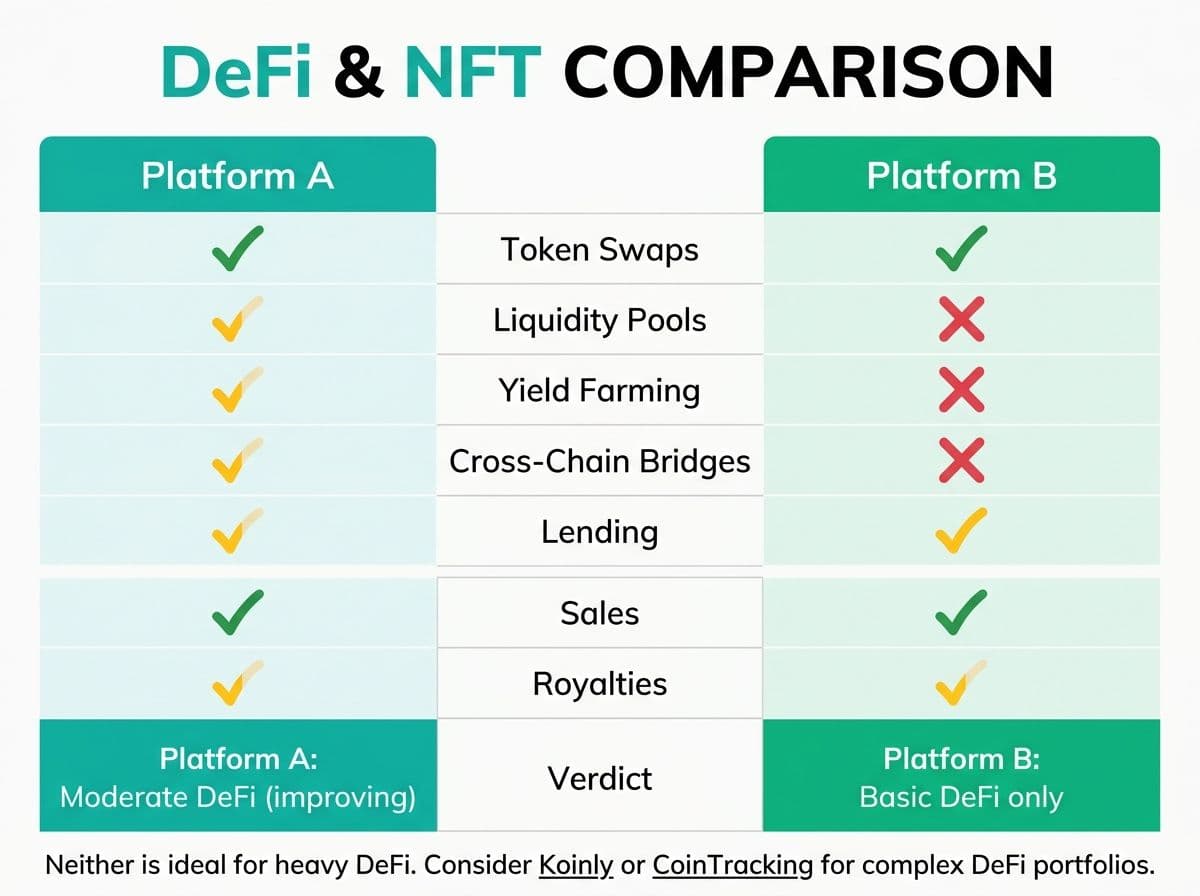 DeFi & NFT COMPARISON

| Platform A | | Platform B |
|---|---|---|
| ✓ | Token Swaps | ✓ |
| ✓ | Liquidity Pools | ✗ |
| ✓ | Yield Farming | ✗ |
| ✓ | Cross-Chain Bridges | ✗ |
| ✓ | Lending | ✓ |
| ✓ | Sales | ✓ |
| ✓ | Royalties | ✓ |
| Platform A: Moderate DeFi (improving) | Verdict | Platform B: Basic DeFi only |

Neither is ideal for heavy DeFi. Consider Koinly or CoinTracking for complex DeFi portfolios.